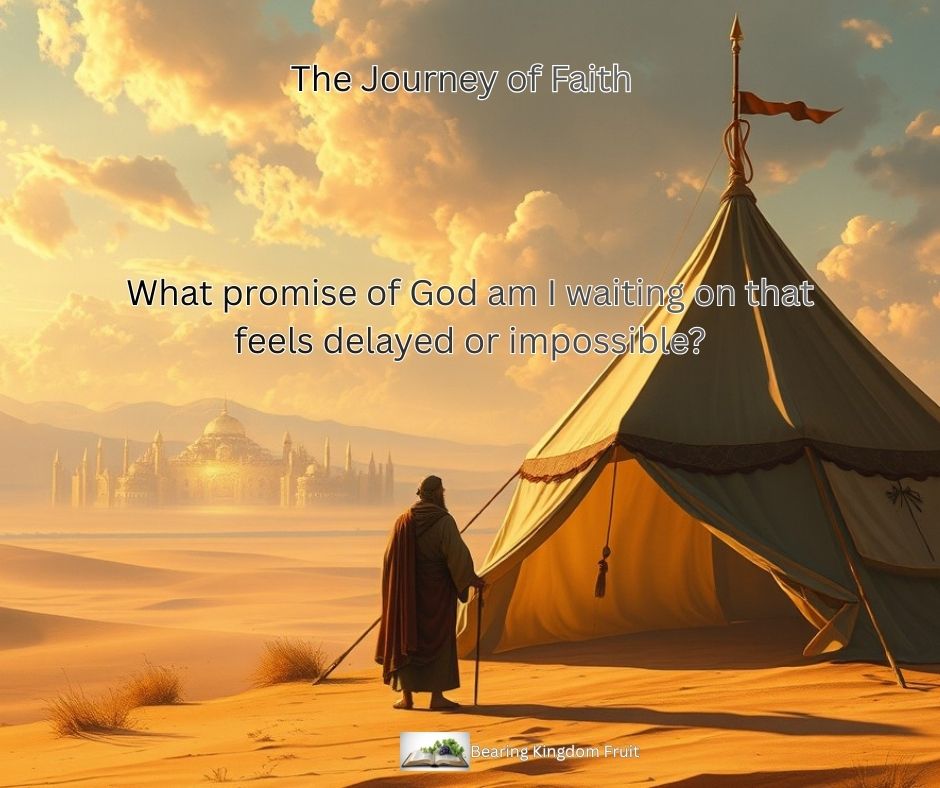 The Journey of Faith

What promise of God am I waiting on that feels delayed or impossible?

Bearing Kingdom Fruit